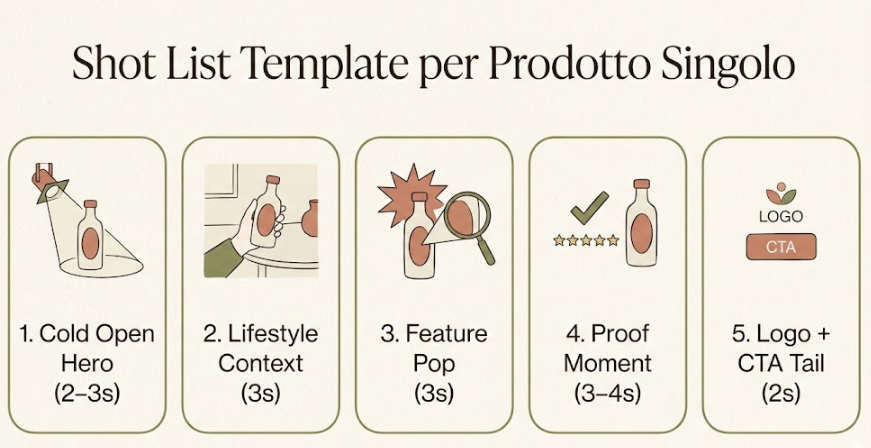 Shot List Template per Prodotto Singolo

1. Cold Open Hero (2–3s)

2. Lifestyle Context (3s)

3. Feature Pop (3s)

4. Proof Moment (3–4s)

LOGO
CTA

5. Logo + CTA Tail (2s)